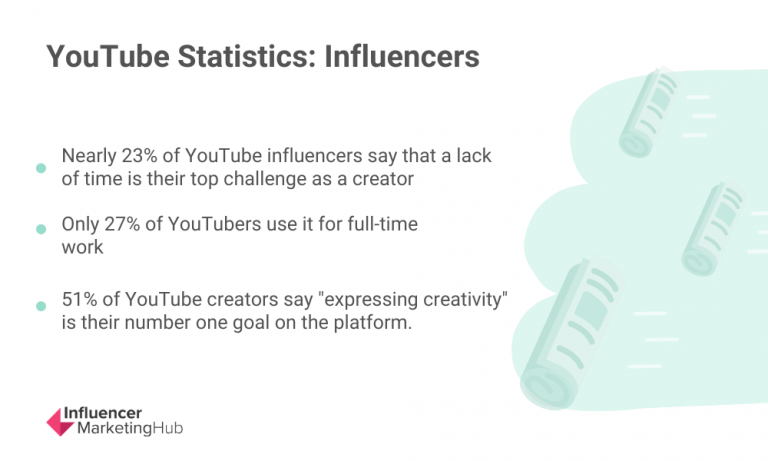 YouTube Statistics: Influencers

Nearly 23% of YouTube influencers say that a lack of time is their top challenge as a creator

Only 27% of YouTubers use it for full-time work

51% of YouTube creators say "expressing creativity" is their number one goal on the platform.

Influencer MarketingHub